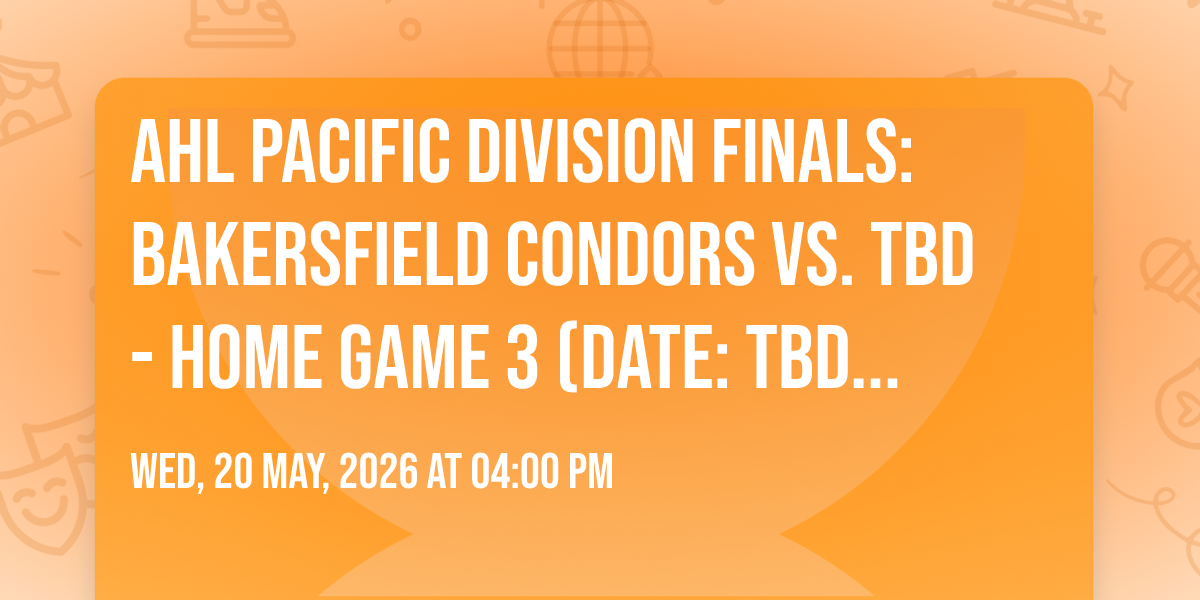 AHL PACIFIC DIVISION FINALS: BAKERSFIELD CONDORS VS. TBD - HOME GAME 3 (DATE: TBD...

WED, 20 MAY, 2026 AT 04:00 PM